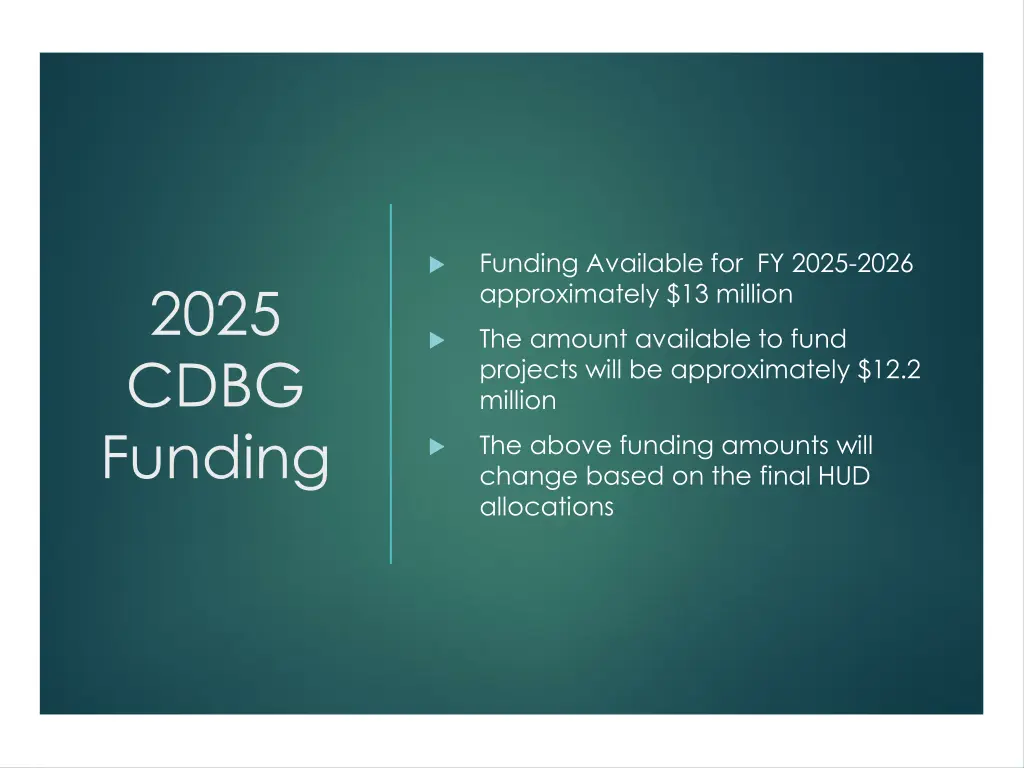 2025 CDBG Funding

Funding Available for FY 2025-2026 approximately \$13 million

The amount available to fund projects will be approximately \$12.2 million

The above funding amounts will change based on the final HUD allocations